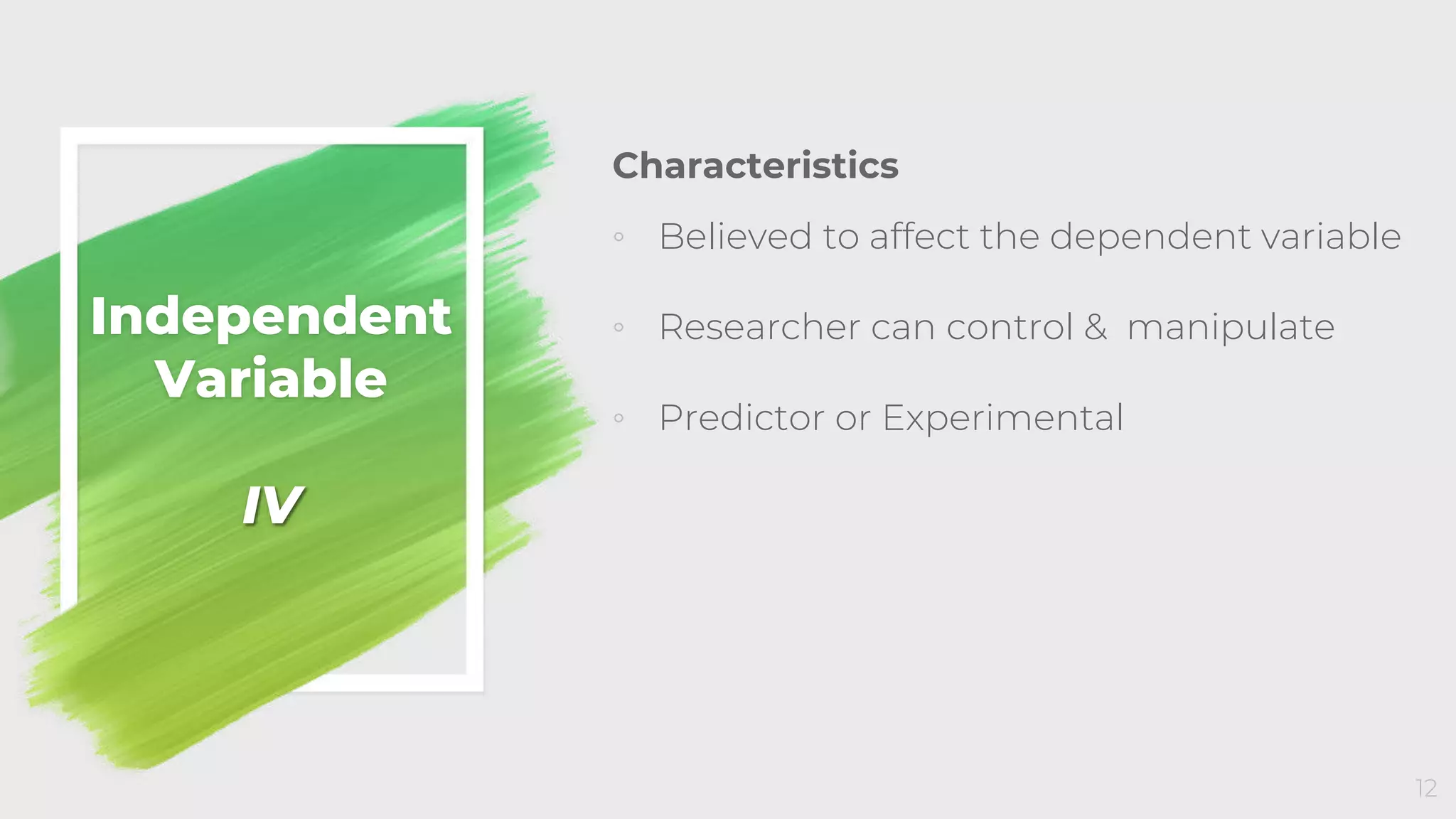 Independent Variable

IV

Characteristics

◦ Believed to affect the dependent variable

◦ Researcher can control & manipulate

◦ Predictor or Experimental

12